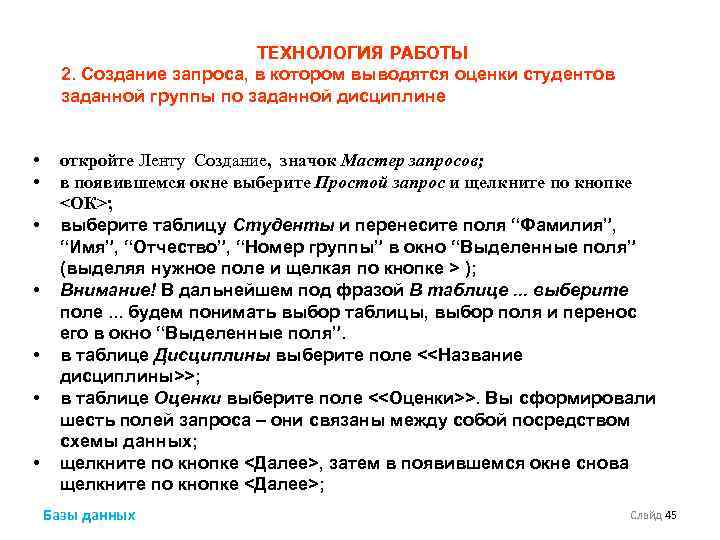 ТЕХНОЛОГИЯ РАБОТЫ
2. Создание запроса, в котором выводятся оценки студентов заданной группы по заданной дисциплине

• откройте Ленту Создание, значок Мастер запросов;
• в появившемся окне выберите Простой запрос и щелкните по кнопке <ОК>;
• выберите таблицу Студенты и перенесите поля “Фамилия”, “Имя”, “Отчество”, “Номер группы” в окно “Выделенные поля” (выделяя нужное поле и щелкая по кнопке > );
• Внимание! В дальнейшем под фразой В таблице ... выберите поле ... будем понимать выбор таблицы, выбор поля и перенос его в окно “Выделенные поля”.
• в таблице Дисциплины выберите поле <<Название дисциплины>>;
• в таблице Оценки выберите поле <<Оценки>>. Вы сформировали шесть полей запроса – они связаны между собой посредством схемы данных;
• щелкните по кнопке <Далее>, затем в появившемся окне снова щелкните по кнопке <Далее>;

Базы данных

Слайд 45